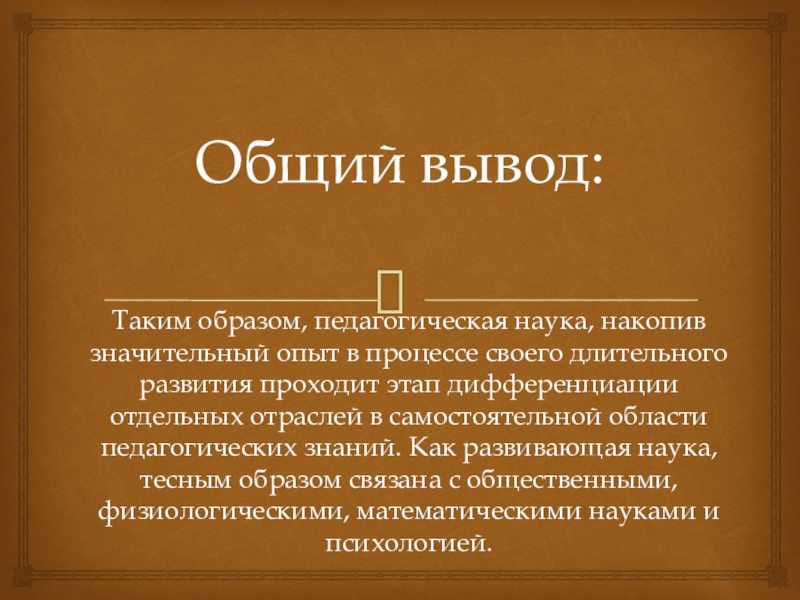 Общий вывод:

Таким образом, педагогическая наука, накопив значительный опыт в процессе своего длительного развития проходит этап дифференциации отдельных отраслей в самостоятельной области педагогических знаний. Как развивающая наука, тесным образом связана с общественными, физиологическими, математическими науками и психологией.